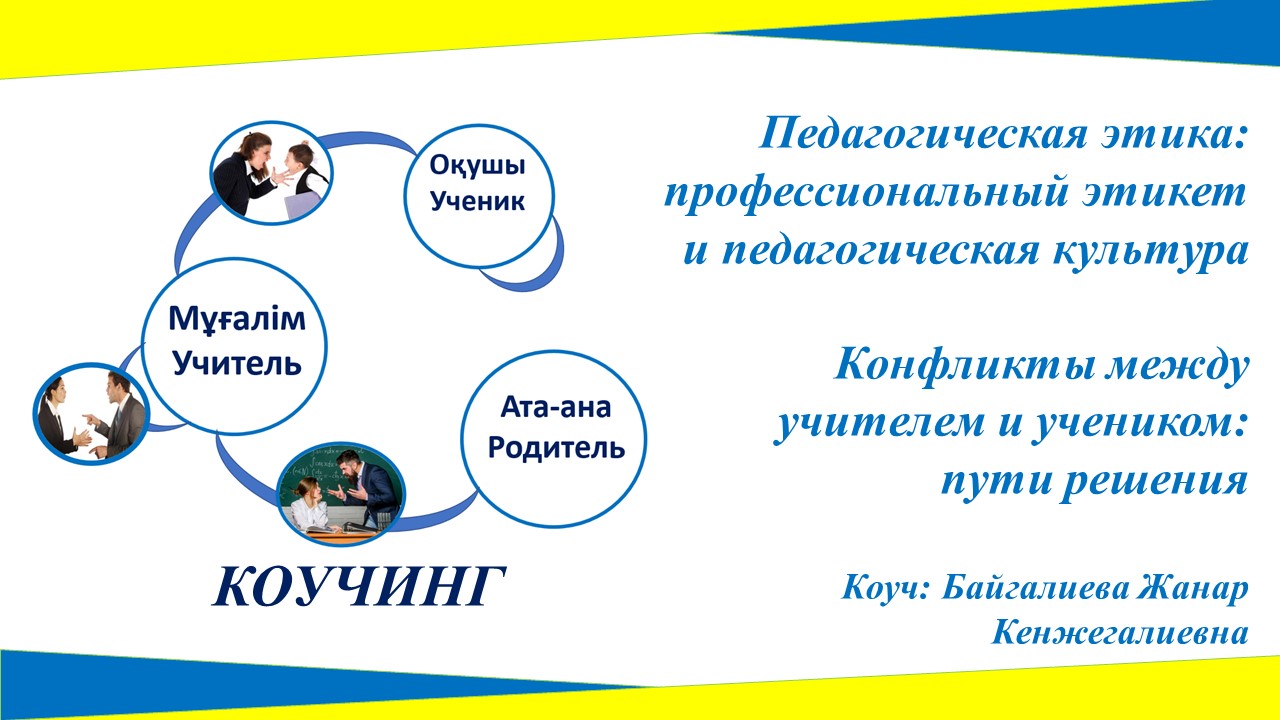 Оқушы
Ученик

Мұғалім
Учитель

Ата-ана
Родитель

КОУЧИНГ

Педагогическая этика: профессиональный этикет и педагогическая культура

Конфликты между учителем и учеником: пути решения

Коуч: Байгалиева Жанар Кенжегалиевна